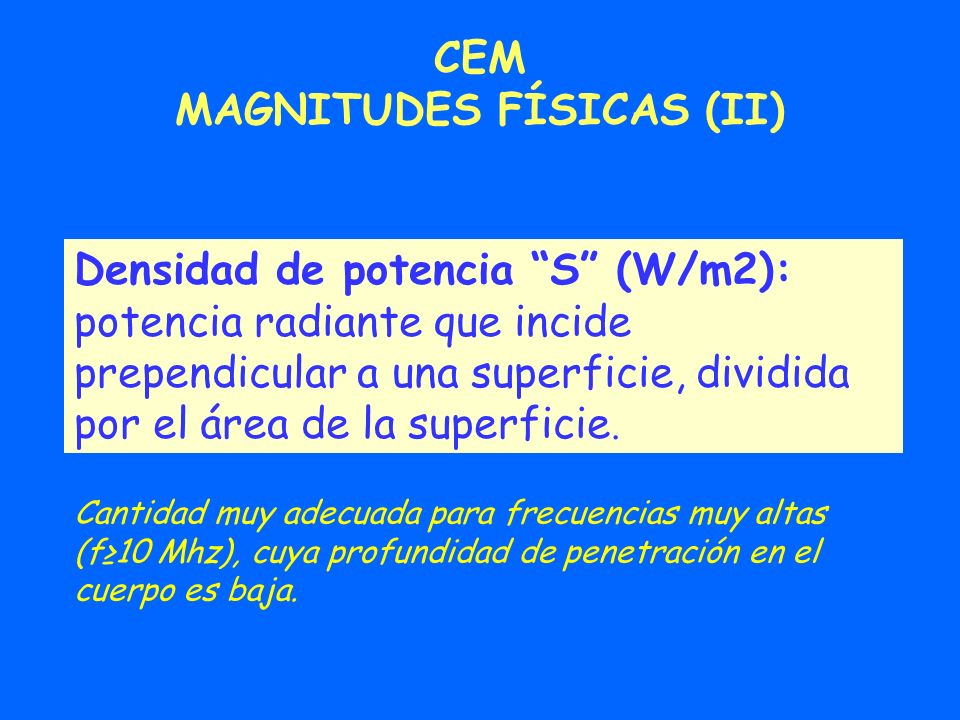 CEM
MAGNITUDES FÍSICAS (II)

Densidad de potencia “S” (W/m2): potencia radiante que incide prependicular a una superficie, dividida por el área de la superficie.

Cantidad muy adecuada para frecuencias muy altas (f≥10 Mhz), cuya profundidad de penetración en el cuerpo es baja.